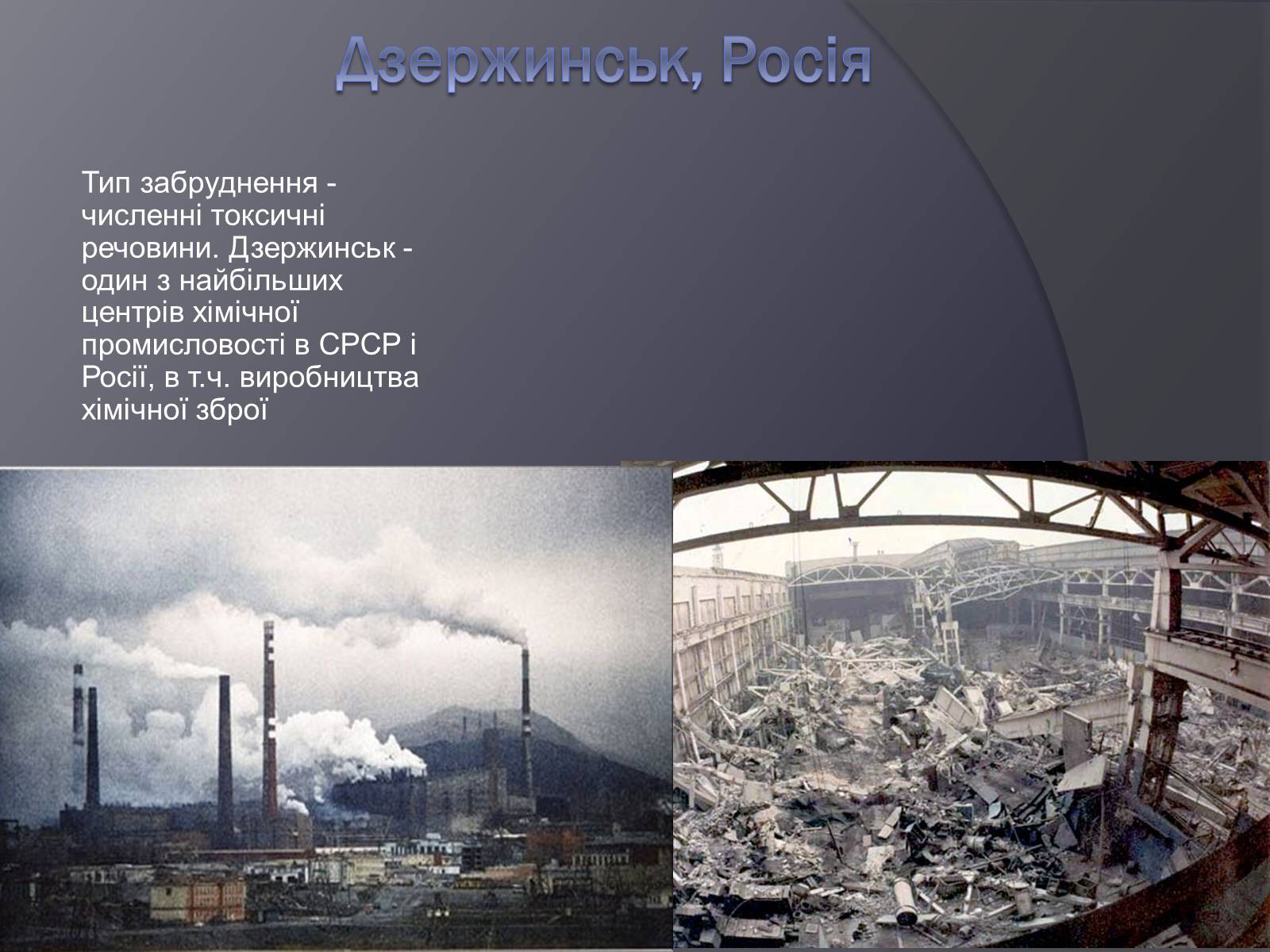 Дзержинськ, Росія

Тип забруднення - численні токсичні речовини. Дзержинськ - один з найбільших центрів хімічної промисловості в СРСР і Росії, в т.ч. виробництва хімічної зброї